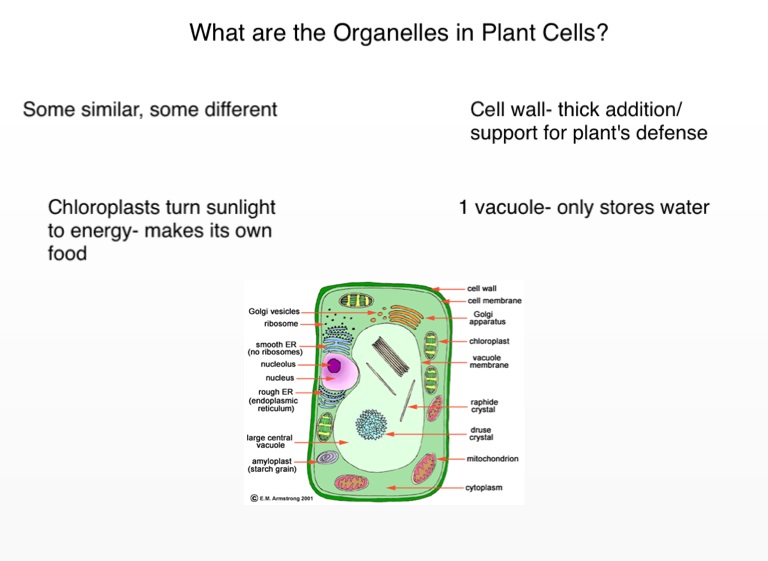 What are the Organelles in Plant Cells?

Some similar, some different

Cell wall- thick addition/ support for plant's defense

Chloroplasts turn sunlight to energy- makes its own food

1 vacuole- only stores water

Golgi vesicles
ribosome
smooth ER (no ribosomes)
nucleolus
nucleus
rough ER (endoplasmic reticulum)
large central vacuole
amyloplast (starch grain)
cell wall
cell membrane
Golgi apparatus
chloroplast
vacuole membrane
raphide crystal
druse crystal
mitochondrion
cytoplasm

© E.M. Armstrong 2001